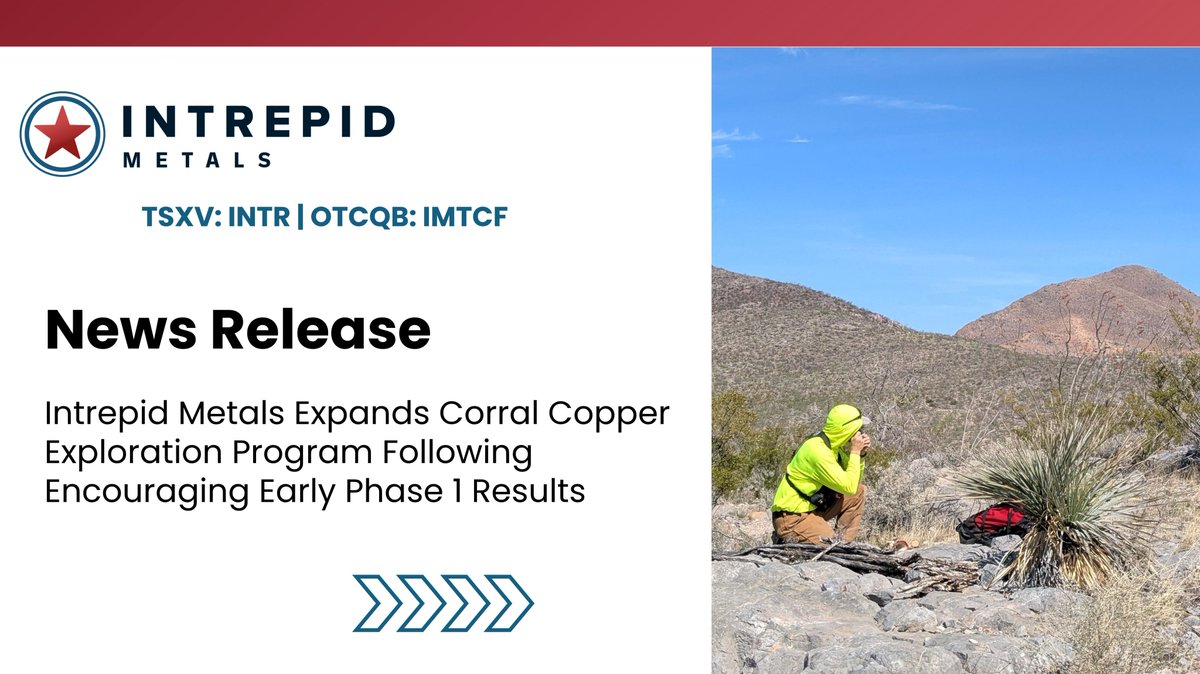 INTREPID
METALS

TSXV: INTR | OTCQB: IMTCF

News Release

Intrepid Metals Expands Corral Copper Exploration Program Following Encouraging Early Phase 1 Results